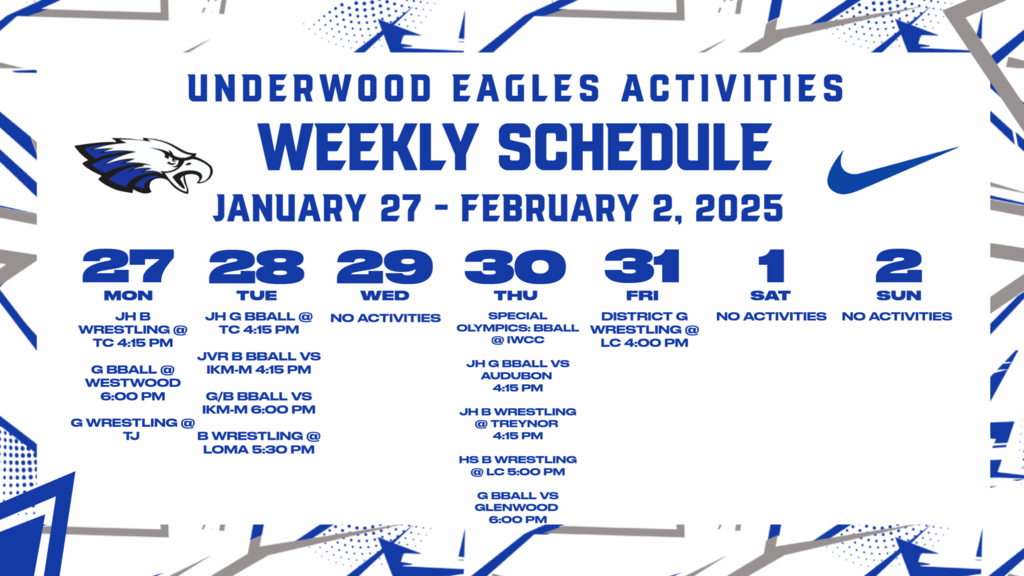 UNDERWOOD EAGLES ACTIVITIES
WEEKLY SCHEDULE
JANUARY 27 - FEBRUARY 2, 2025

27
MON
JH B WRESTLING @ TC 4:15 PM

G BBALL @ WESTWOOD 6:00 PM

G WRESTLING @ TJ

28
TUE
JH G BBALL @ TC 4:15 PM

JVR B BBALL VS IKM-M 4:15 PM

G/B BBALL VS IKM-M 6:00 PM

B WRESTLING @ LOMA 5:30 PM

29
WED
NO ACTIVITIES

30
THU
SPECIAL OLYMPICS: BBALL @ IWCC

JH G BBALL VS AUDUBON 4:15 PM

JH B WRESTLING @ TREYNOR 4:15 PM

HS B WRESTLING @ LC 5:00 PM

G BBALL VS GLENWOOD 6:00 PM

31
FRI
DISTRICT G WRESTLING @ LC 4:00 PM

1
SAT
NO ACTIVITIES

2
SUN
NO ACTIVITIES